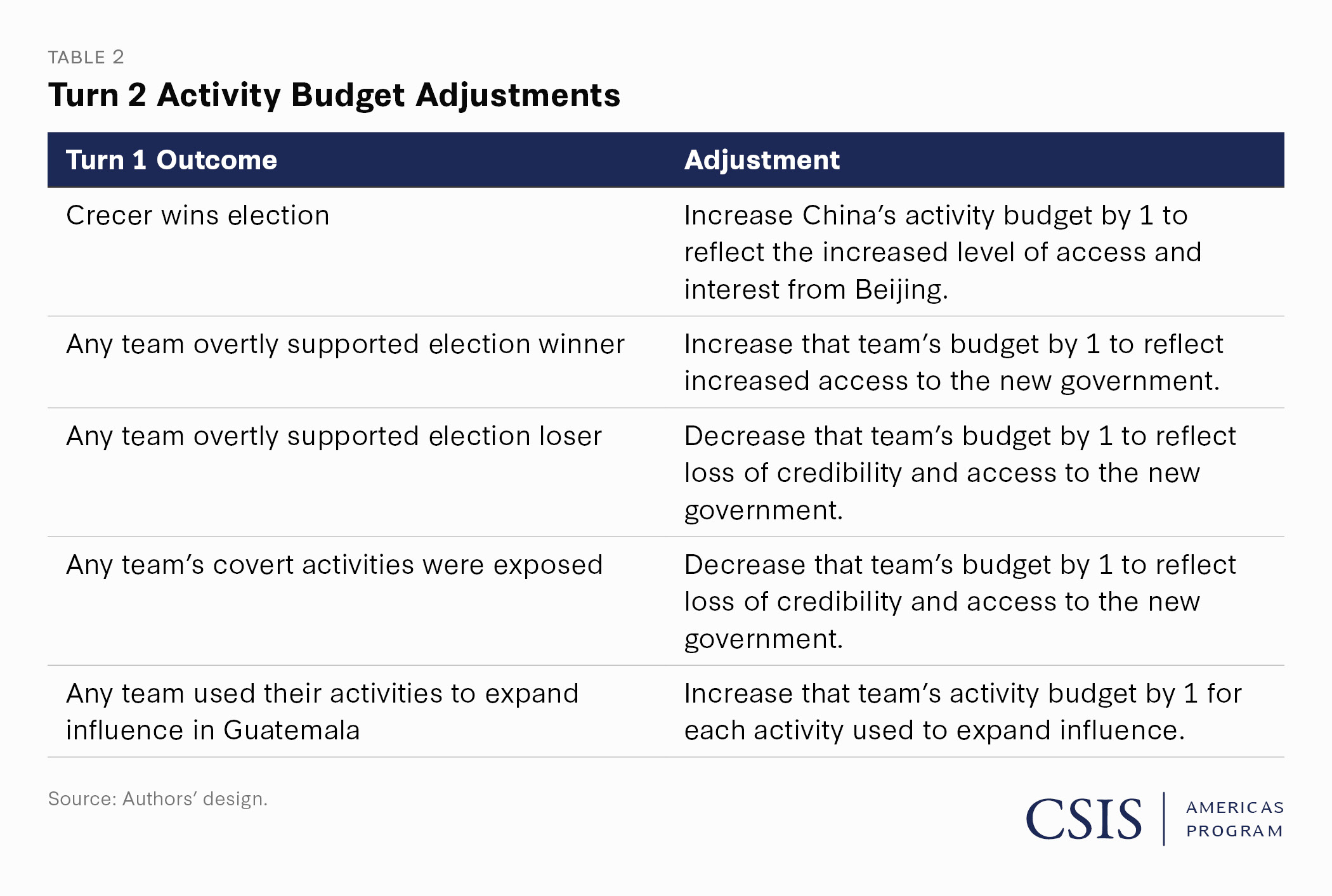 TABLE 2

Turn 2 Activity Budget Adjustments

| Turn 1 Outcome | Adjustment |
|---|---|
| Crecer wins election | Increase China’s activity budget by 1 to reflect the increased level of access and interest from Beijing. |
| Any team overtly supported election winner | Increase that team’s budget by 1 to reflect increased access to the new government. |
| Any team overtly supported election loser | Decrease that team’s budget by 1 to reflect loss of credibility and access to the new government. |
| Any team’s covert activities were exposed | Decrease that team’s budget by 1 to reflect loss of credibility and access to the new government. |
| Any team used their activities to expand influence in Guatemala | Increase that team’s activity budget by 1 for each activity used to expand influence. |

Source: Authors’ design.

CSIS | AMERICAS PROGRAM